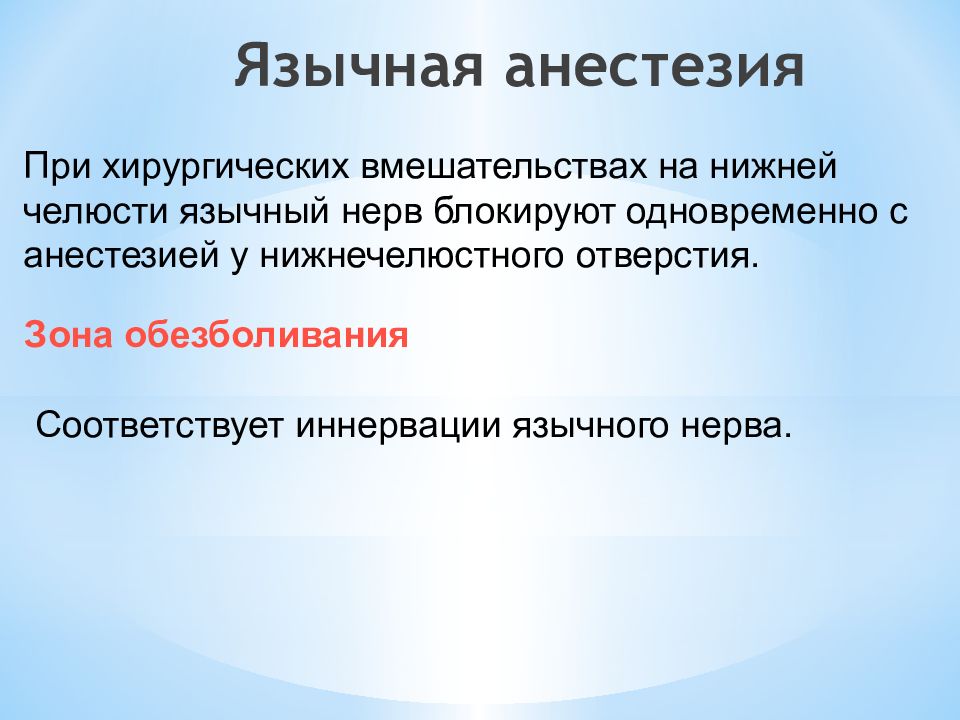 Язычная анестезия

При хирургических вмешательствах на нижней челюсти язычный нерв блокируют одновременно с анестезией у нижнечелюстного отверстия.

Зона обезболивания

Соответствует иннервации язычного нерва.